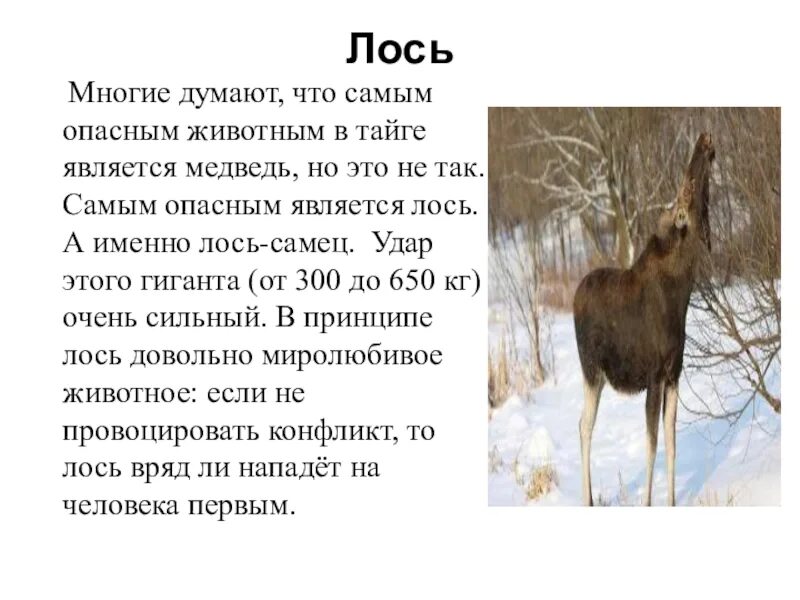 Лось

Многие думают, что самым опасным животным в тайге является медведь, но это не так. Самым опасным является лось. А именно лось-самец. Удар этого гиганта (от 300 до 650 кг) очень сильный. В принципе лось довольно миролюбивое животное: если не провоцировать конфликт, то лось вряд ли нападёт на человека первым.